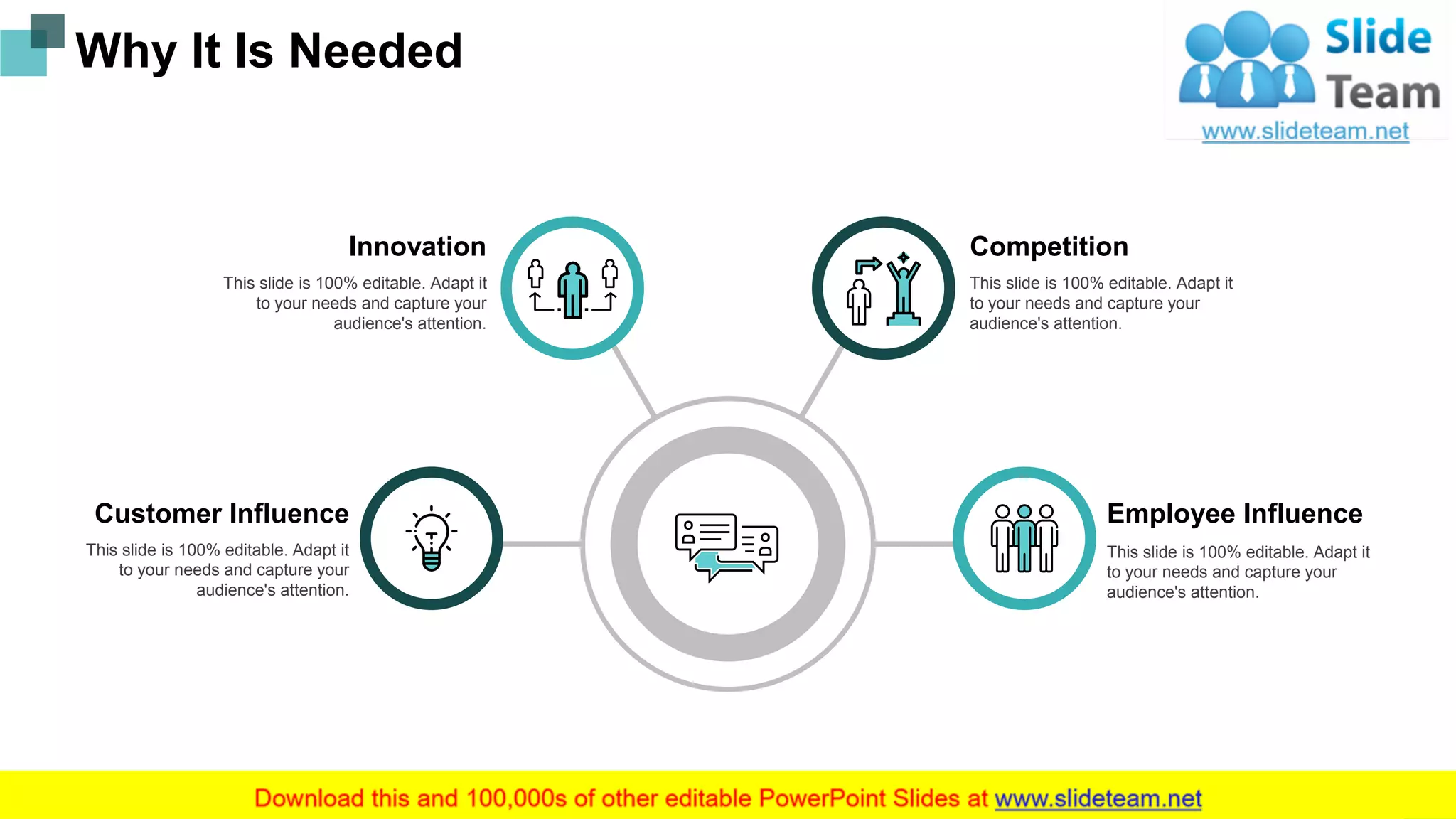 Why It Is Needed

Slide Team
www.slideteam.net

Innovation
This slide is 100% editable. Adapt it to your needs and capture your audience's attention.

Competition
This slide is 100% editable. Adapt it to your needs and capture your audience's attention.

Customer Influence
This slide is 100% editable. Adapt it to your needs and capture your audience's attention.

Employee Influence
This slide is 100% editable. Adapt it to your needs and capture your audience's attention.

Download this and 100,000s of other editable PowerPoint Slides at www.slideteam.net